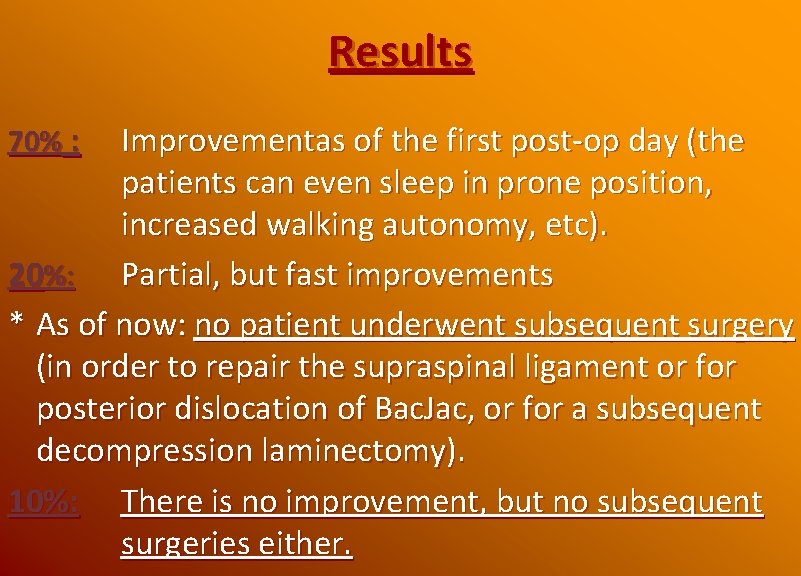 Results

70% : Improvementas of the first post-op day (the patients can even sleep in prone position, increased walking autonomy, etc).

20%: Partial, but fast improvements

* As of now: no patient underwent subsequent surgery (in order to repair the supraspinal ligament or for posterior dislocation of BacJac, or for a subsequent decompression laminectomy).

10%: There is no improvement, but no subsequent surgeries either.